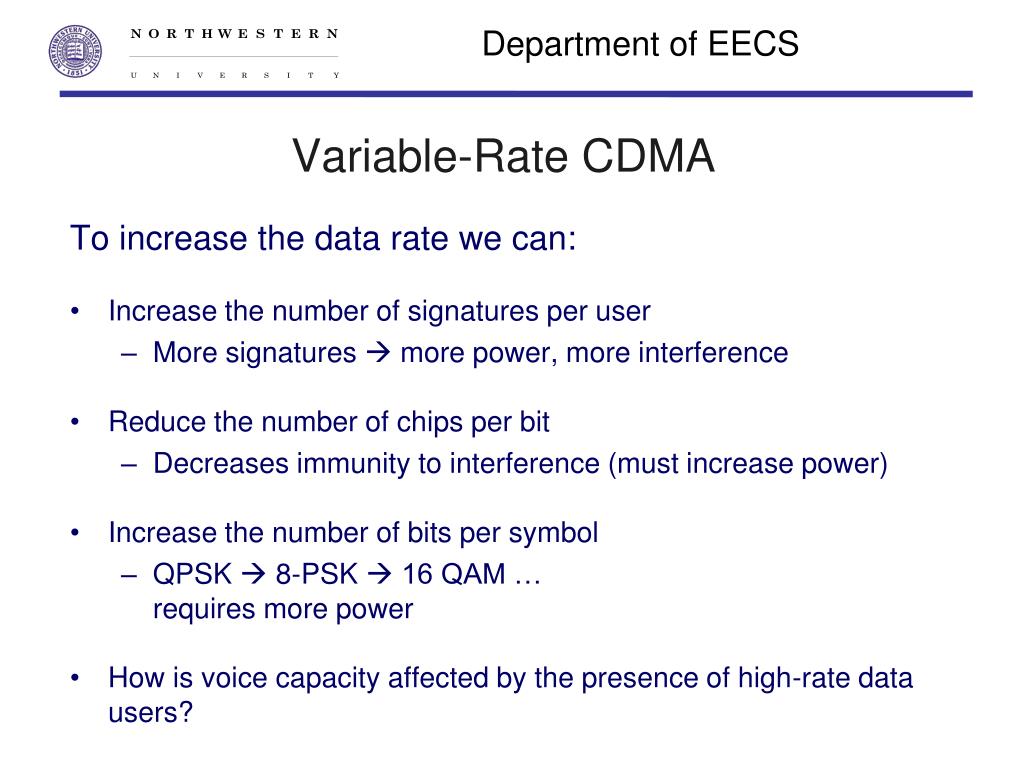 NORTHWESTERN
UNIVERSITY

Department of EECS

Variable-Rate CDMA

To increase the data rate we can:

• Increase the number of signatures per user
– More signatures → more power, more interference

• Reduce the number of chips per bit
– Decreases immunity to interference (must increase power)

• Increase the number of bits per symbol
– QPSK → 8-PSK → 16 QAM …
requires more power

• How is voice capacity affected by the presence of high-rate data users?